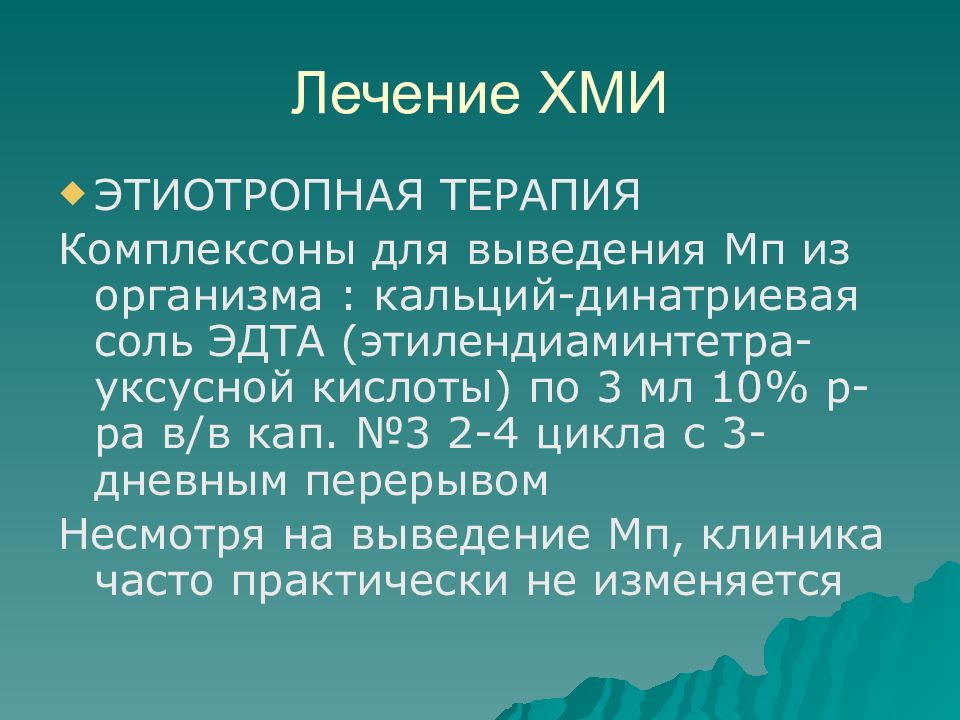 Лечение ХМИ

ЭТИОТРОПНАЯ ТЕРАПИЯ

Комплексоны для выведения Мп из организма : кальций-динатриевая соль ЭДТА (этилендиаминтетра-уксусной кислоты) по 3 мл 10% р-ра в/в кап. №3 2-4 цикла с 3-дневным перерывом

Несмотря на выведение Мп, клиника часто практически не изменяется